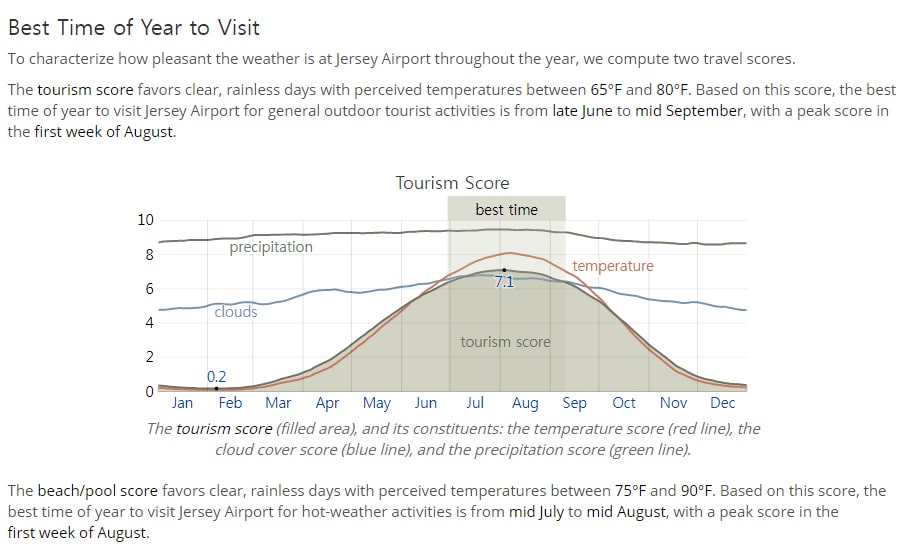 Best Time of Year to Visit

To characterize how pleasant the weather is at Jersey Airport throughout the year, we compute two travel scores.

The tourism score favors clear, rainless days with perceived temperatures between 65°F and 80°F. Based on this score, the best time of year to visit Jersey Airport for general outdoor tourist activities is from late June to mid September, with a peak score in the first week of August.

Tourism Score

best time

10
8
6
4
2
0

precipitation
temperature
clouds
7.1
tourism score
0.2

Jan Feb Mar Apr May Jun Jul Aug Sep Oct Nov Dec

The tourism score (filled area), and its constituents: the temperature score (red line), the cloud cover score (blue line), and the precipitation score (green line).

The beach/pool score favors clear, rainless days with perceived temperatures between 75°F and 90°F. Based on this score, the best time of year to visit Jersey Airport for hot-weather activities is from mid July to mid August, with a peak score in the first week of August.